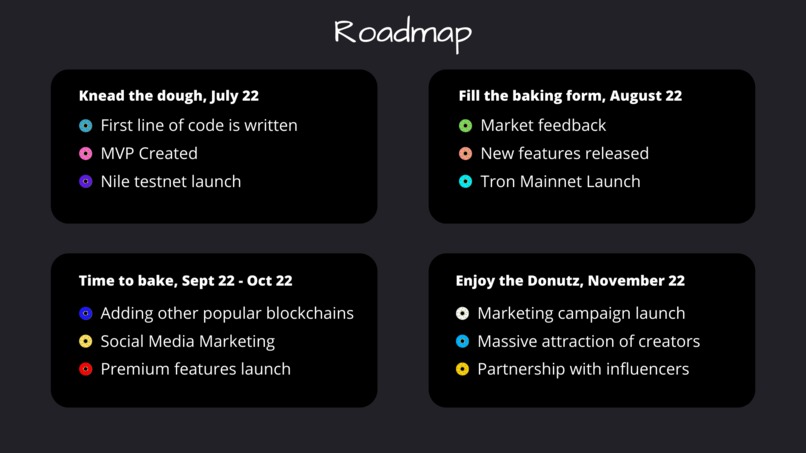 Roadmap

Knead the dough, July 22
First line of code is written
MVP Created
Nile testnet launch

Fill the baking form, August 22
Market feedback
New features released
Tron Mainnet Launch

Time to bake, Sept 22 - Oct 22
Adding other popular blockchains
Social Media Marketing
Premium features launch

Enjoy the Donutz, November 22
Marketing campaign launch
Massive attraction of creators
Partnership with influencers